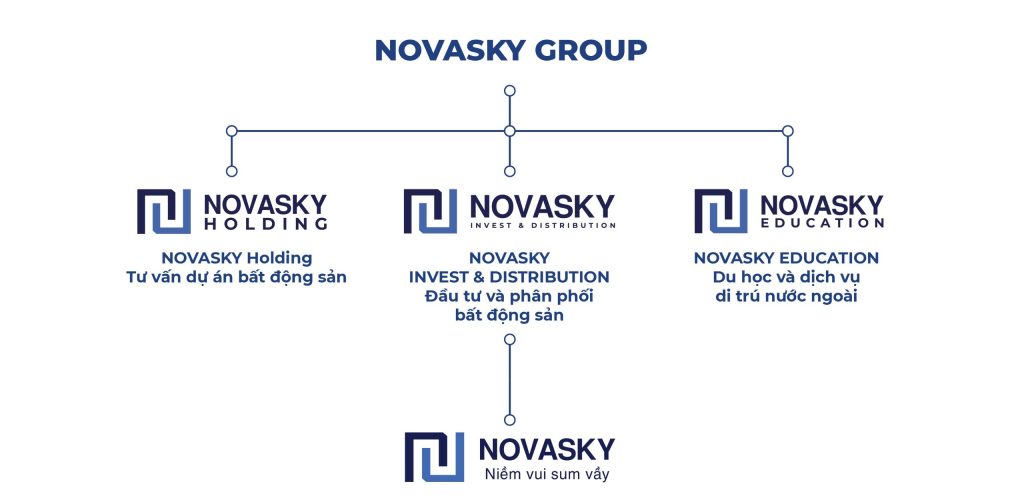 NOVASKY GROUP

NOVASKY HOLDING

NOVASKY Holding
Tư vấn dự án bất động sản

NOVASKY INVEST & DISTRIBUTION

NOVASKY
INVEST & DISTRIBUTION
Đầu tư và phân phối
bất động sản

NOVASKY EDUCATION

NOVASKY EDUCATION
Du học và dịch vụ
di trú nước ngoài

NOVASKY
Niềm vui sum vầy